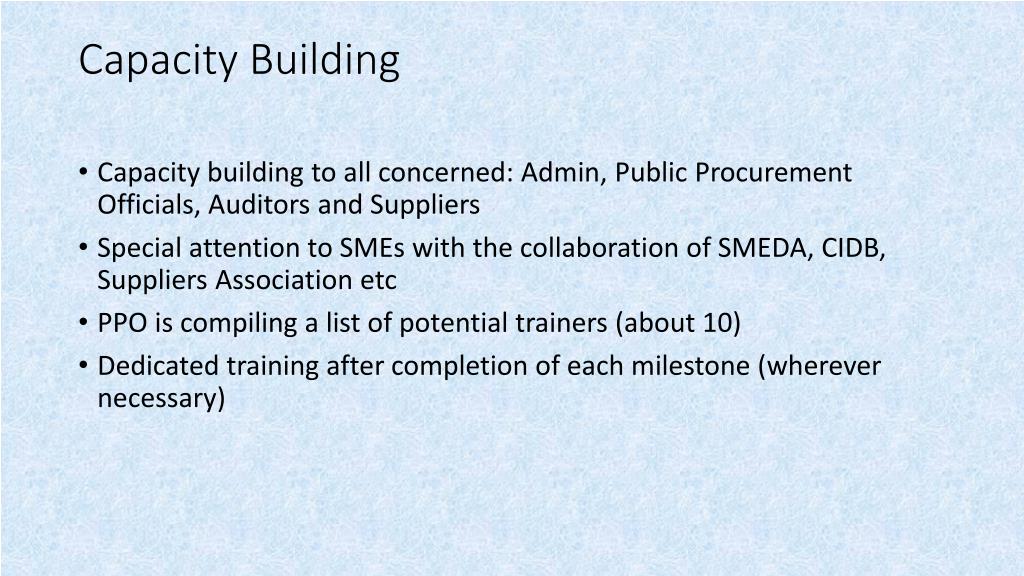 Capacity Building

• Capacity building to all concerned: Admin, Public Procurement Officials, Auditors and Suppliers

• Special attention to SMEs with the collaboration of SMEDA, CIDB, Suppliers Association etc

• PPO is compiling a list of potential trainers (about 10)

• Dedicated training after completion of each milestone (wherever necessary)